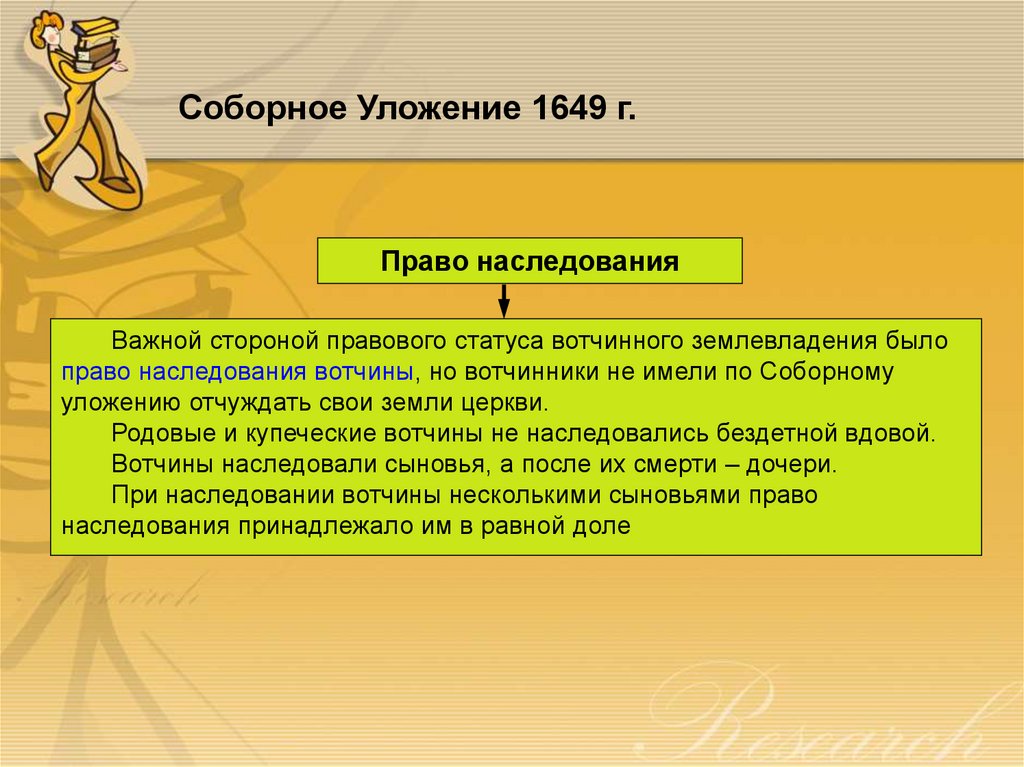 Соборное Уложение 1649 г.

Право наследования

Важной стороной правового статуса вотчинного землевладения было право наследования вотчины, но вотчинники не имели по Соборному уложению отчуждать свои земли церкви.

Родовые и купеческие вотчины не наследовались бездетной вдовой.

Вотчины наследовали сыновья, а после их смерти – дочери.

При наследовании вотчины несколькими сыновьями право наследования принадлежало им в равной доле

Research

Research